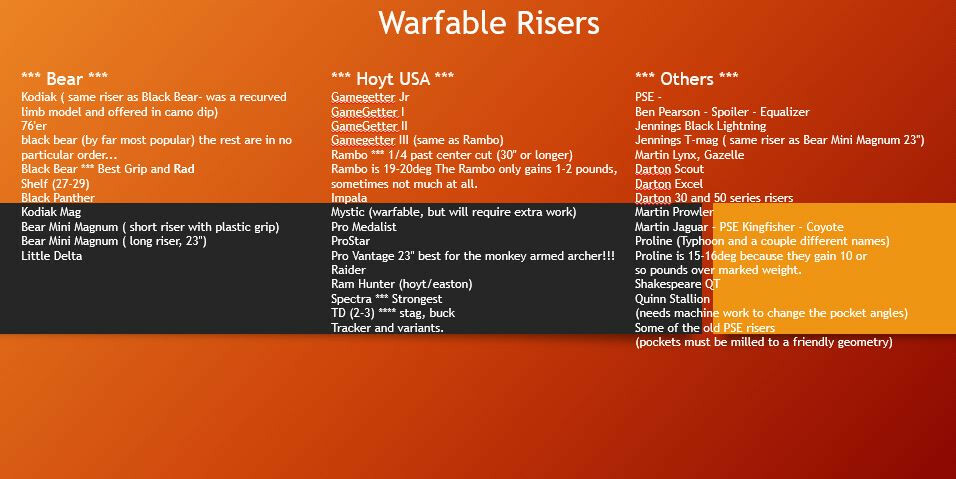 Warfable Risers

*** Bear ***
Kodiak ( same riser as Black Bear- was a recurved limb model and offered in camo dip)
76'er
black bear (by far most popular) the rest are in no particular order...
Black Bear *** Best Grip and Rad Shelf (27-29)
Black Panther
Kodiak Mag
Bear Mini Magnum ( short riser with plastic grip)
Bear Mini Magnum ( long riser, 23")
Little Delta

*** Hoyt USA ***
Gamegetter Jr
GameGetter I
GameGetter II
Gamegetter III (same as Rambo)
Rambo *** 1/4 past center cut (30" or longer)
Rambo is 19-20deg The Rambo only gains 1-2 pounds, sometimes not much at all.
Impala
Mystic (warfable, but will require extra work)
Pro Medalist
ProStar
Pro Vantage 23" best for the monkey armed archer!!!
Raider
Ram Hunter (hoyt/easton)
Spectra *** Strongest
TD (2-3) **** stag, buck
Tracker and variants.

*** Others ***
PSE -
Ben Pearson - Spoiler - Equalizer
Jennings Black Lightning
Jennings T-mag ( same riser as Bear Mini Magnum 23")
Martin Lynx, Gazelle
Darton Scout
Darton Excel
Darton 30 and 50 series risers
Martin Prowler
Martin Jaguar - PSE Kingfisher - Coyote
Proline (Typhoon and a couple different names)
Proline is 15-16deg because they gain 10 or so pounds over marked weight.
Shakespeare QT
Quinn Stallion
(needs machine work to change the pocket angles)
Some of the old PSE risers
(pockets must be milled to a friendly geometry)